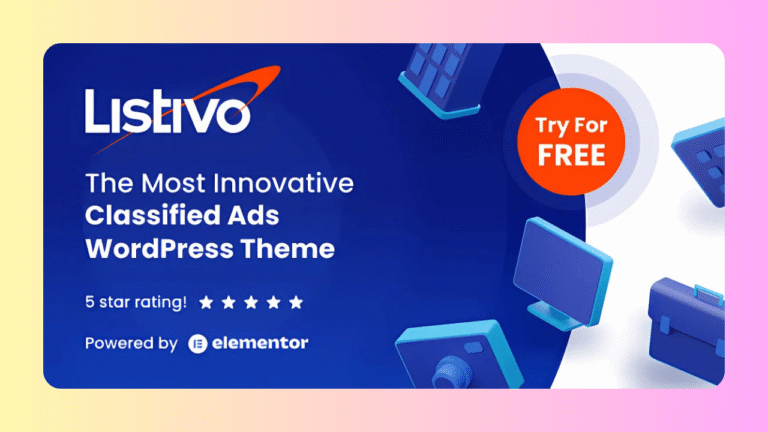 Listivo

The Most Innovative
Classified Ads
WordPress Theme

5 star rating! ★ ★ ★ ★ ★

Powered by elementor

Try For
FREE